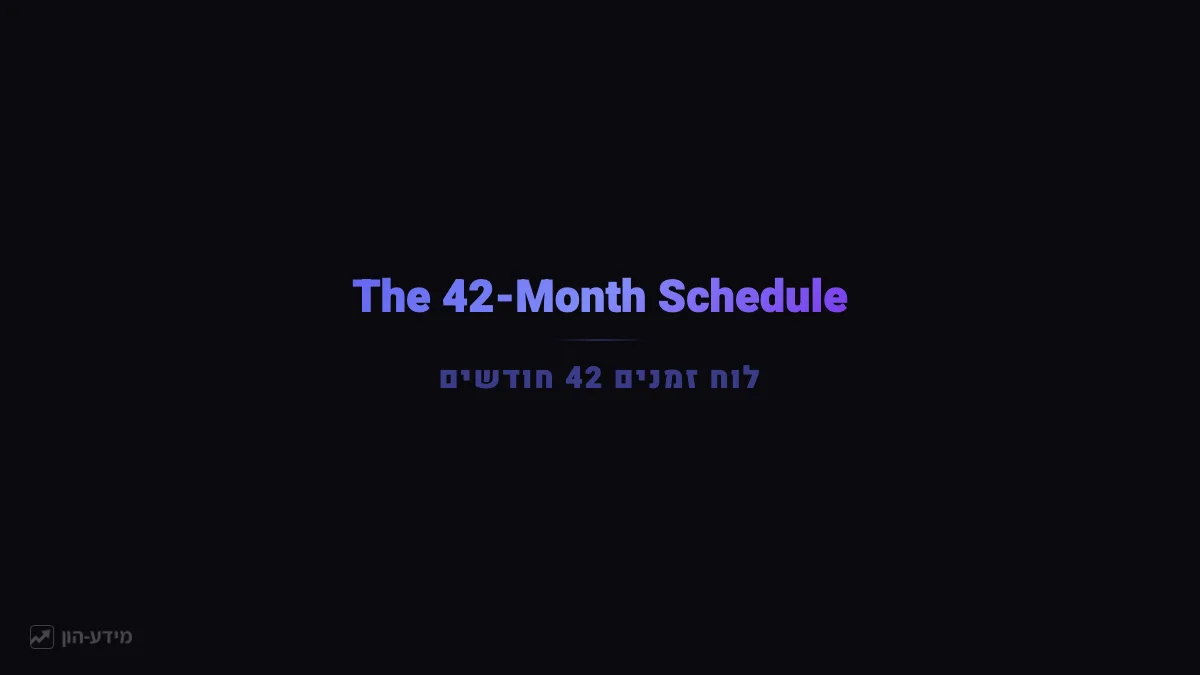 The 42-Month Schedule

לוח זמנים 42 חודשים

מידע-הון